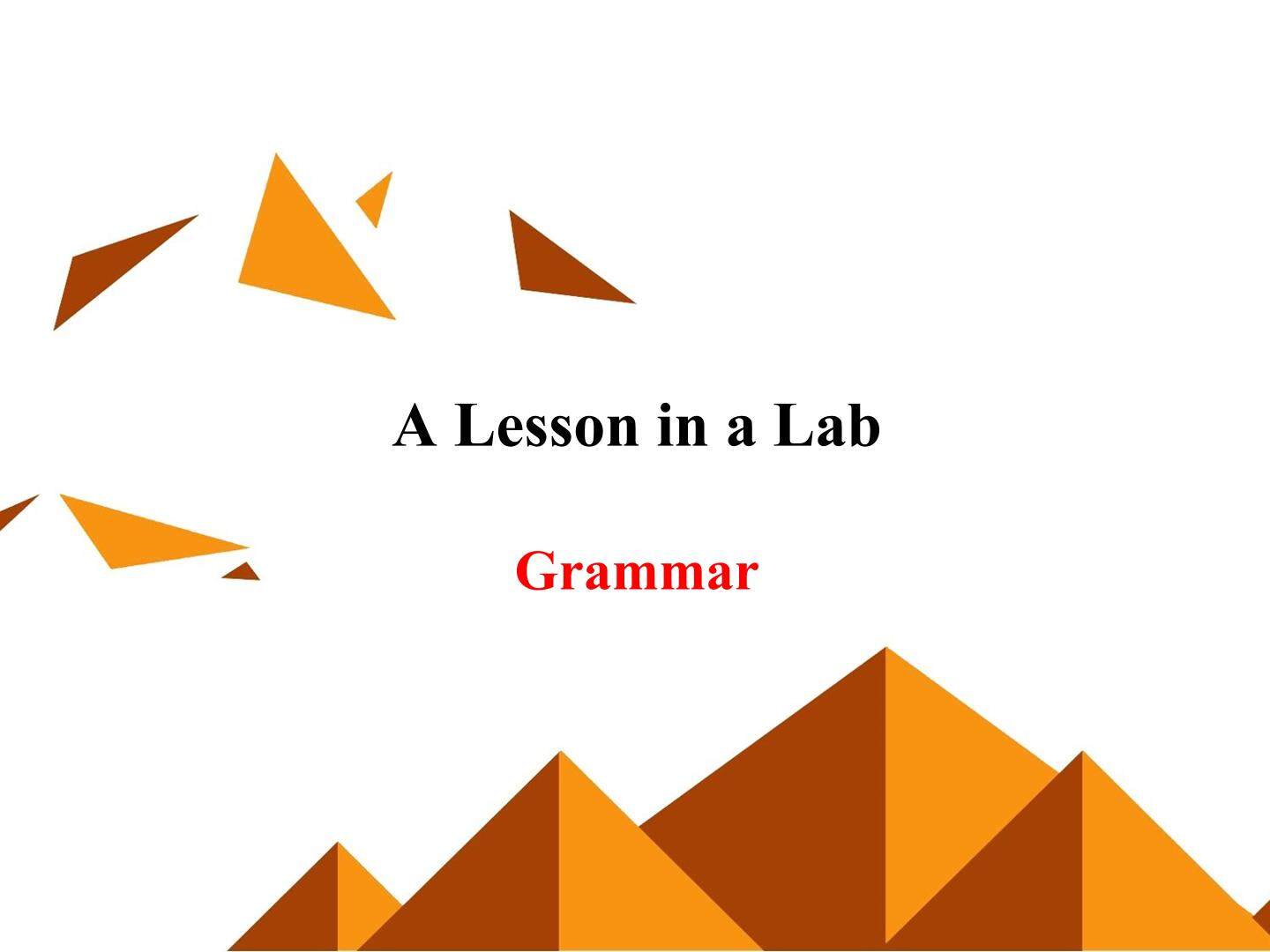 A Lesson in a Lab

Grammar